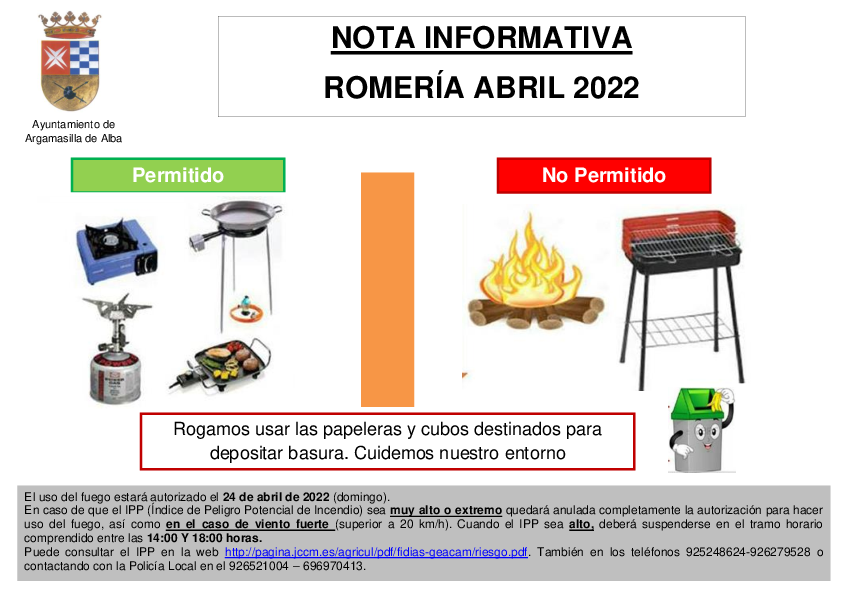 Ayuntamiento de Argamasilla de Alba

NOTA INFORMATIVA

ROMERÍA ABRIL 2022

Permitido

No Permitido

Rogamos usar las papeleras y cubos destinados para depositar basura. Cuidemos nuestro entorno

El uso del fuego estará autorizado el 24 de abril de 2022 (domingo).
En caso de que el IPP (Índice de Peligro Potencial de Incendio) sea muy alto o extremo quedará anulada completamente la autorización para hacer uso del fuego, así como en el caso de viento fuerte (superior a 20 km/h). Cuando el IPP sea alto, deberá suspenderse en el tramo horario comprendido entre las 14:00 Y 18:00 horas.
Puede consultar el IPP en la web http://pagina.jccm.es/agricul/pdf/fidias-geacam/riesgo.pdf. También en los teléfonos 925248624-926279528 o contactando con la Policía Local en el 926521004 – 696970413.